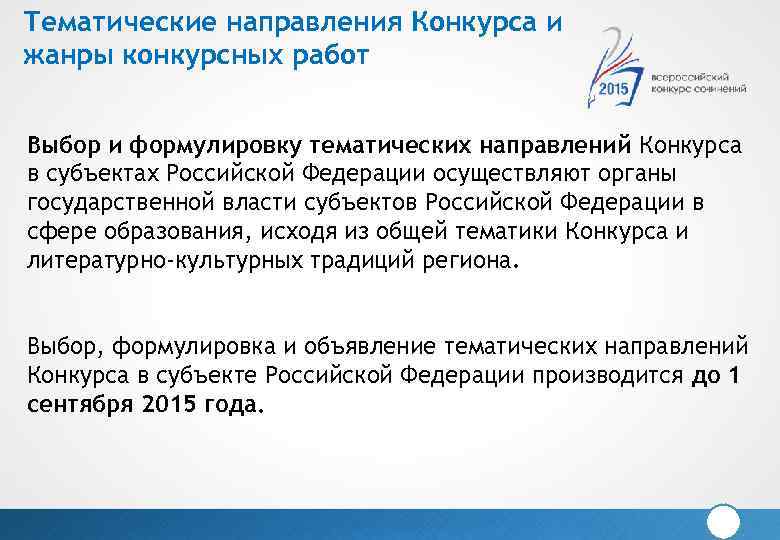 Тематические направления Конкурса и жанры конкурсных работ

2015 всероссийский конкурс сочинений

Выбор и формулировку тематических направлений Конкурса в субъектах Российской Федерации осуществляют органы государственной власти субъектов Российской Федерации в сфере образования, исходя из общей тематики Конкурса и литературно-культурных традиций региона.

Выбор, формулировка и объявление тематических направлений Конкурса в субъекте Российской Федерации производится до 1 сентября 2015 года.